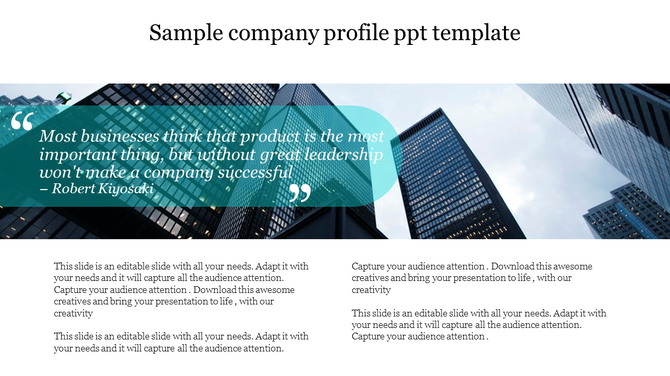 Sample company profile ppt template

“

Most businesses think that product is the most important thing, but without great leadership won't make a company successful
– Robert Kiyosaki

”

This slide is an editable slide with all your needs. Adapt it with your needs and it will capture all the audience attention. Capture your audience attention . Download this awesome creatives and bring your presentation to life , with our creativity

This slide is an editable slide with all your needs. Adapt it with your needs and it will capture all the audience attention.

Capture your audience attention . Download this awesome creatives and bring your presentation to life , with our creativity

This slide is an editable slide with all your needs. Adapt it with your needs and it will capture all the audience attention. Capture your audience attention .